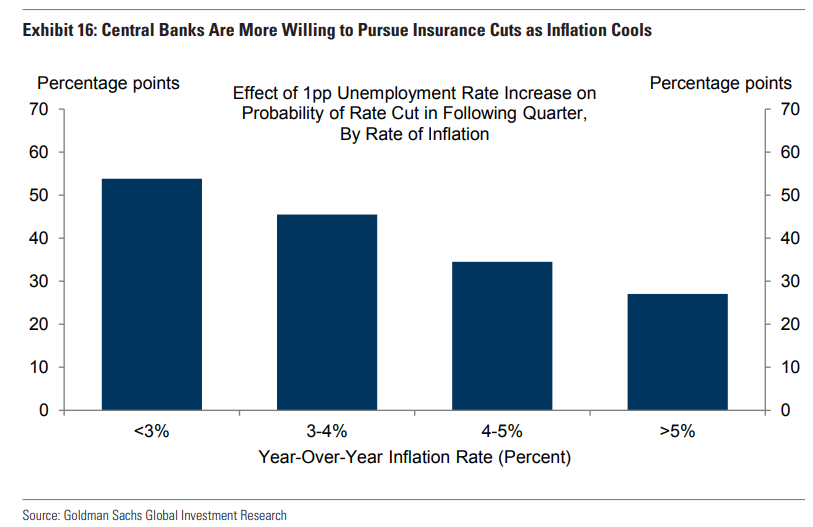 Exhibit 16: Central Banks Are More Willing to Pursue Insurance Cuts as Inflation Cools

Percentage points

Effect of 1pp Unemployment Rate Increase on Probability of Rate Cut in Following Quarter, By Rate of Inflation

Percentage points

70
60
50
40
30
20
10
0

70
60
50
40
30
20
10
0

<3%
3-4%
4-5%
>5%

Year-Over-Year Inflation Rate (Percent)

Source: Goldman Sachs Global Investment Research